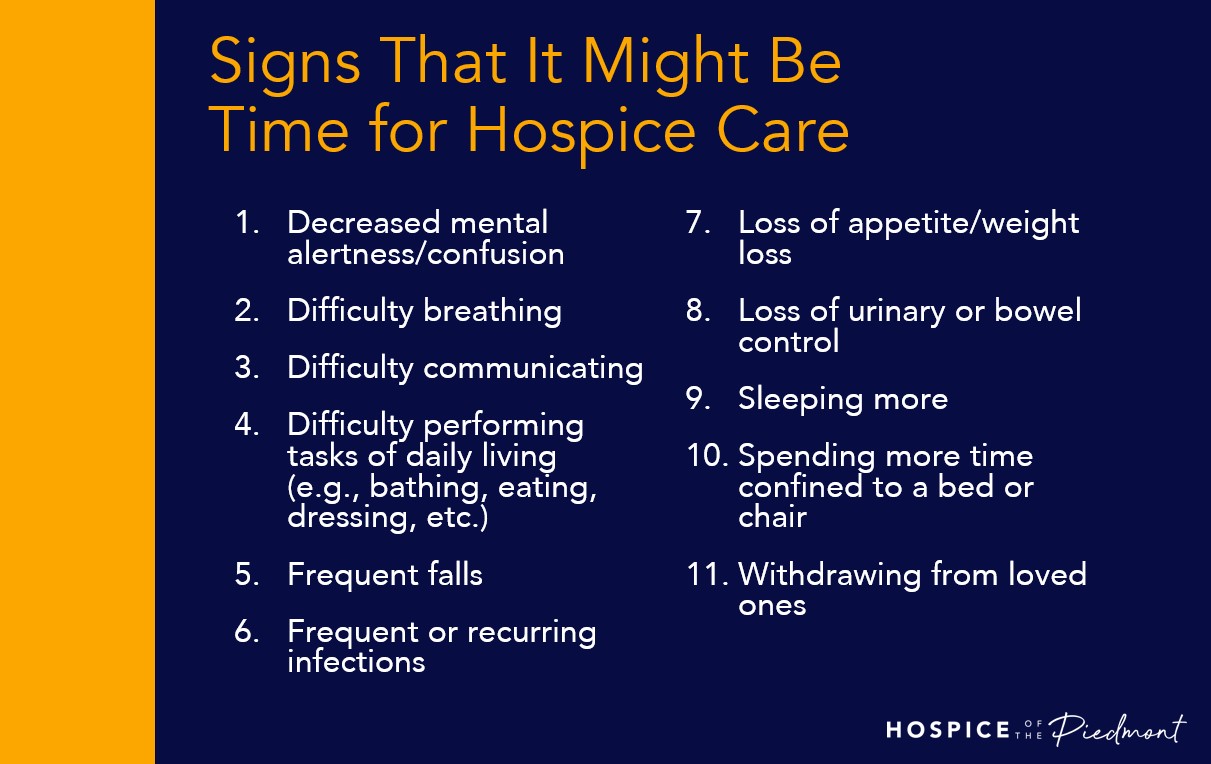 Signs That It Might Be Time for Hospice Care

1. Decreased mental alertness/confusion
2. Difficulty breathing
3. Difficulty communicating
4. Difficulty performing tasks of daily living (e.g., bathing, eating, dressing, etc.)
5. Frequent falls
6. Frequent or recurring infections

7. Loss of appetite/weight loss
8. Loss of urinary or bowel control
9. Sleeping more
10. Spending more time confined to a bed or chair
11. Withdrawing from loved ones

HOSPICE OF THE Piedmont